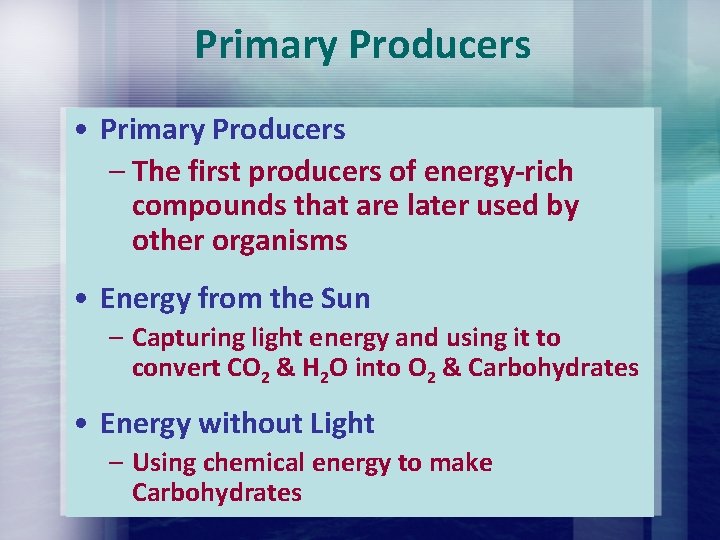 Primary Producers

• Primary Producers
– The first producers of energy-rich compounds that are later used by other organisms

• Energy from the Sun
– Capturing light energy and using it to convert $CO_2$ & $H_2O$ into $O_2$ & Carbohydrates

• Energy without Light
– Using chemical energy to make Carbohydrates